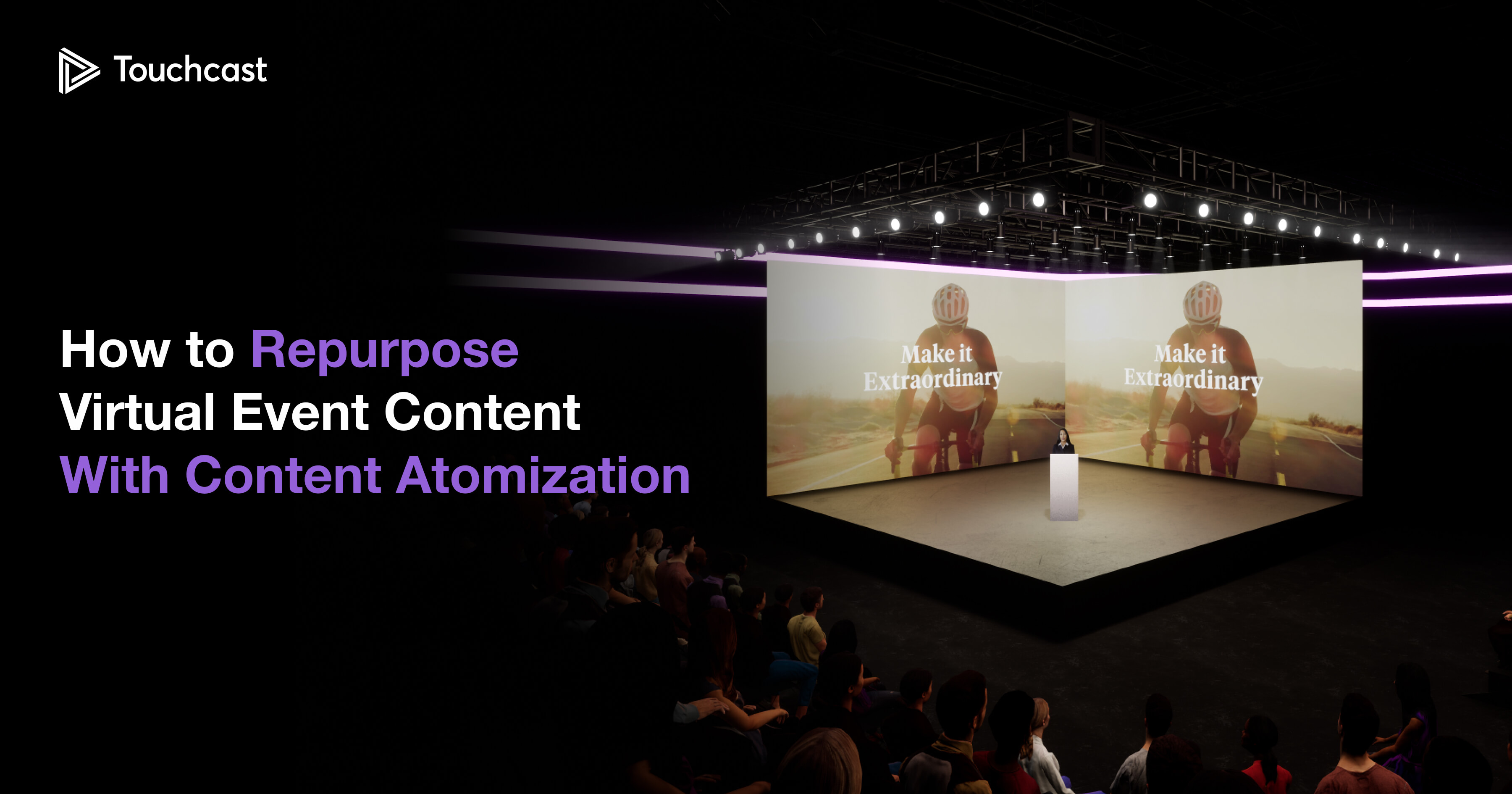 Touchcast

How to Repurpose Virtual Event Content With Content Atomization

Make it Extraordinary

Make it Extraordinary